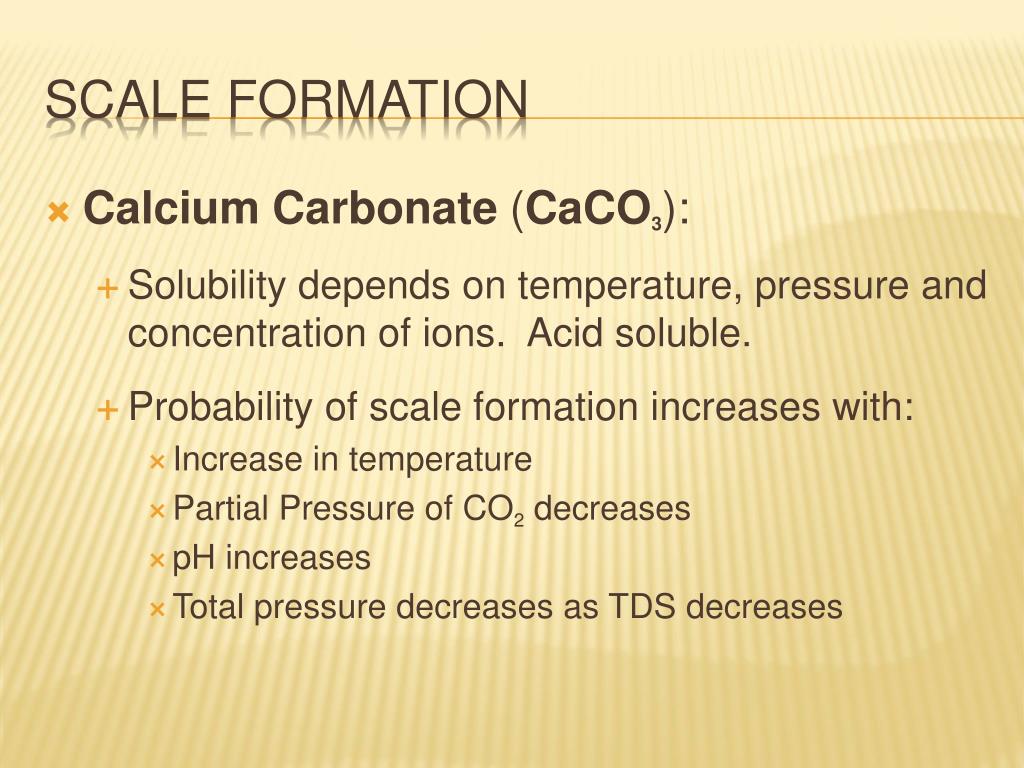 SCALE FORMATION

Calcium Carbonate ($CaCO_3$):

Solubility depends on temperature, pressure and concentration of ions. Acid soluble.

Probability of scale formation increases with:

Increase in temperature

Partial Pressure of $CO_2$ decreases

pH increases

Total pressure decreases as TDS decreases